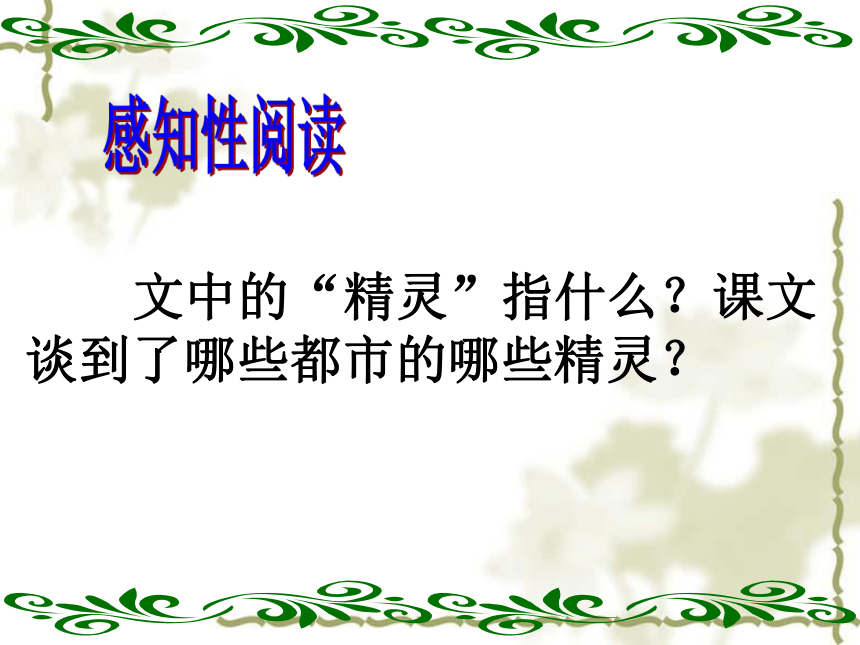 感知性阅读

文中的“精灵”指什么？课文谈到了哪些都市的哪些精灵？